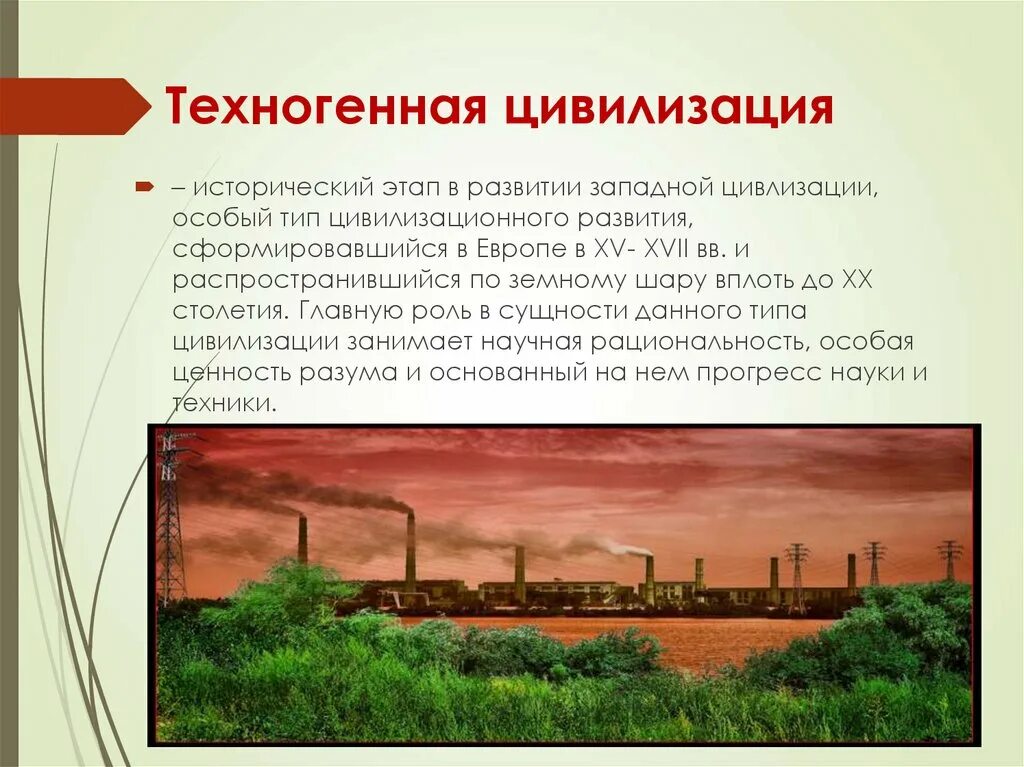 Техногенная цивилизация

– исторический этап в развитии западной цивлизации, особый тип цивилизационного развития, сформировавшийся в Европе в XV- XVII вв. и распространившийся по земному шару вплоть до XX столетия. Главную роль в сущности данного типа цивилизации занимает научная рациональность, особая ценность разума и основанный на нем прогресс науки и техники.